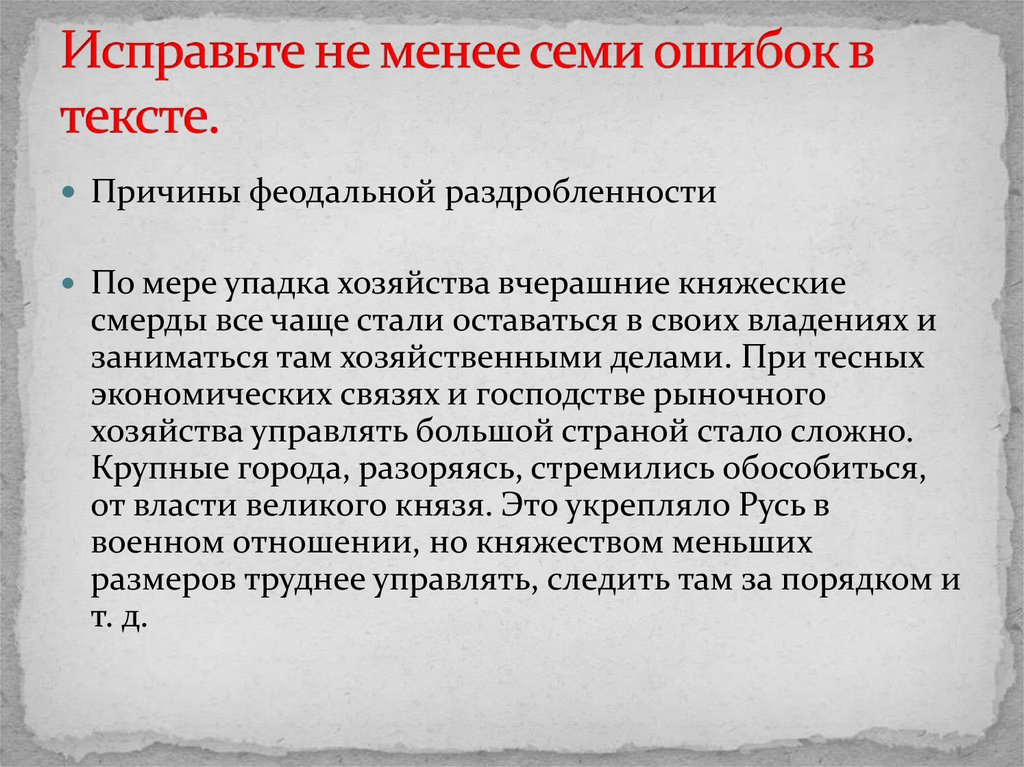 Исправьте не менее семи ошибок в тексте.

Причины феодальной раздробленности

По мере упадка хозяйства вчерашние княжеские смерды все чаще стали оставаться в своих владениях и заниматься там хозяйственными делами. При тесных экономических связях и господстве рыночного хозяйства управлять большой страной стало сложно. Крупные города, разоряясь, стремились обособиться, от власти великого князя. Это укрепляло Русь в военном отношении, но княжеством меньших размеров труднее управлять, следить там за порядком и т. д.